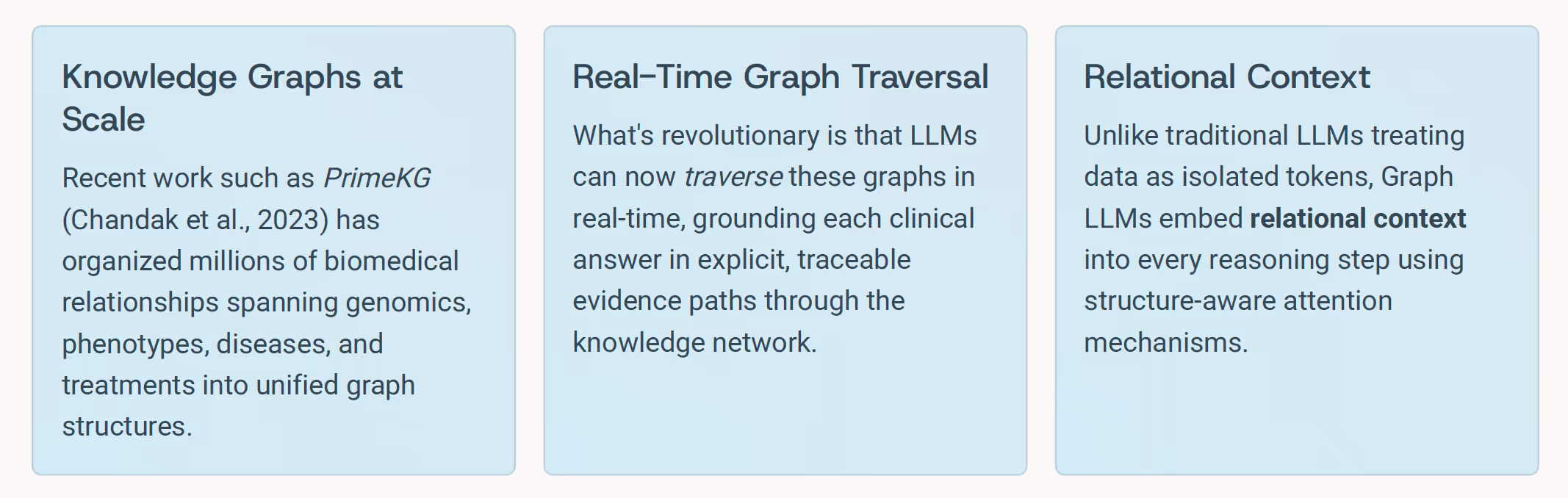 Knowledge Graphs at Scale

Recent work such as PrimeKG (Chandak et al., 2023) has organized millions of biomedical relationships spanning genomics, phenotypes, diseases, and treatments into unified graph structures.

Real-Time Graph Traversal

What's revolutionary is that LLMs can now traverse these graphs in real-time, grounding each clinical answer in explicit, traceable evidence paths through the knowledge network.

Relational Context

Unlike traditional LLMs treating data as isolated tokens, Graph LLMs embed relational context into every reasoning step using structure-aware attention mechanisms.